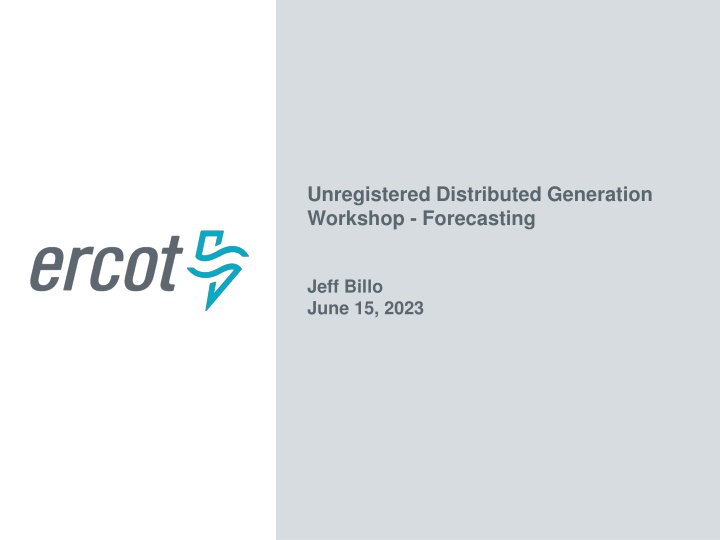 ercot

Unregistered Distributed Generation Workshop - Forecasting

Jeff Billo
June 15, 2023